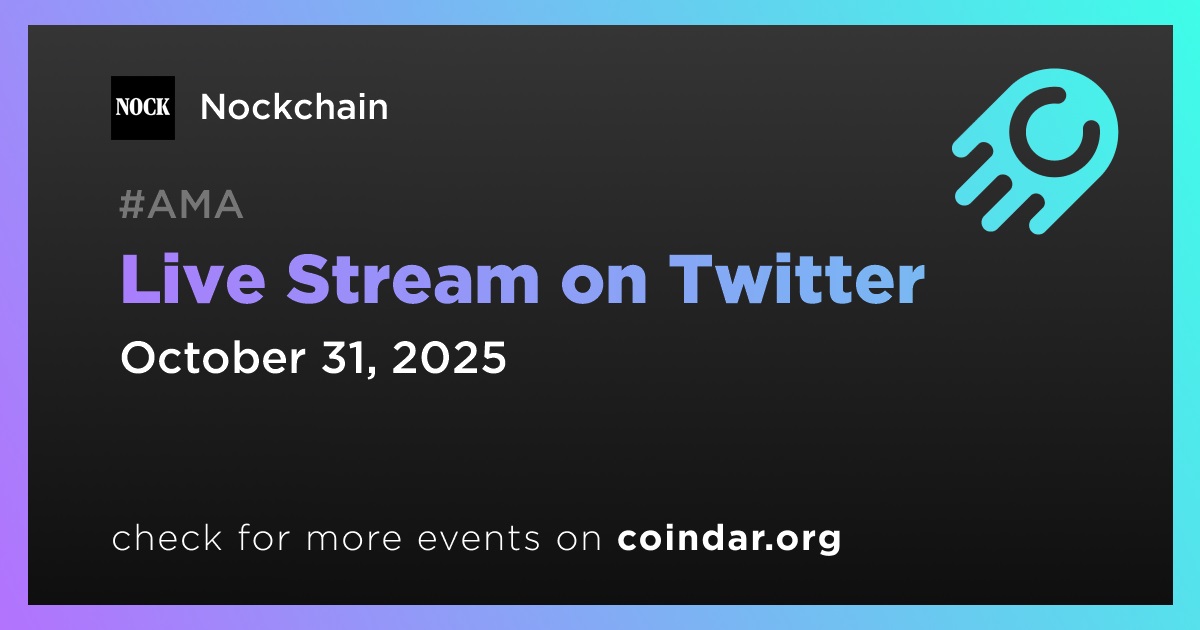 NOCK Nockchain

#AMA

Live Stream on Twitter

October 31, 2025

check for more events on coindar.org